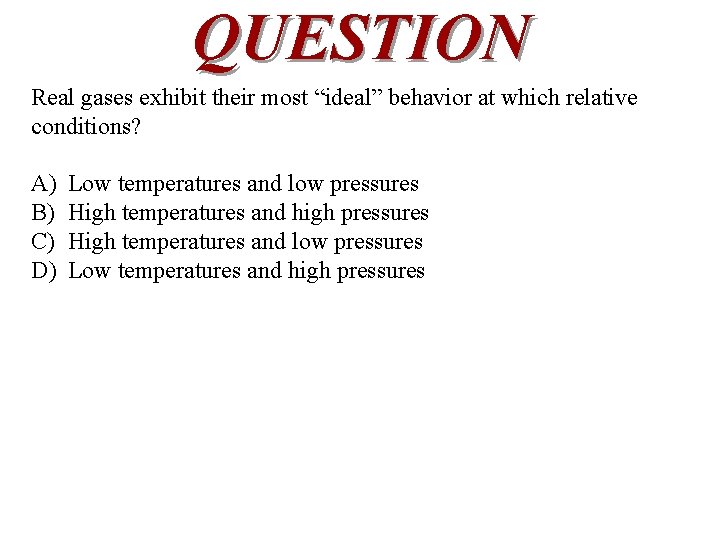 QUESTION

Real gases exhibit their most “ideal” behavior at which relative conditions?

A) Low temperatures and low pressures
B) High temperatures and high pressures
C) High temperatures and low pressures
D) Low temperatures and high pressures